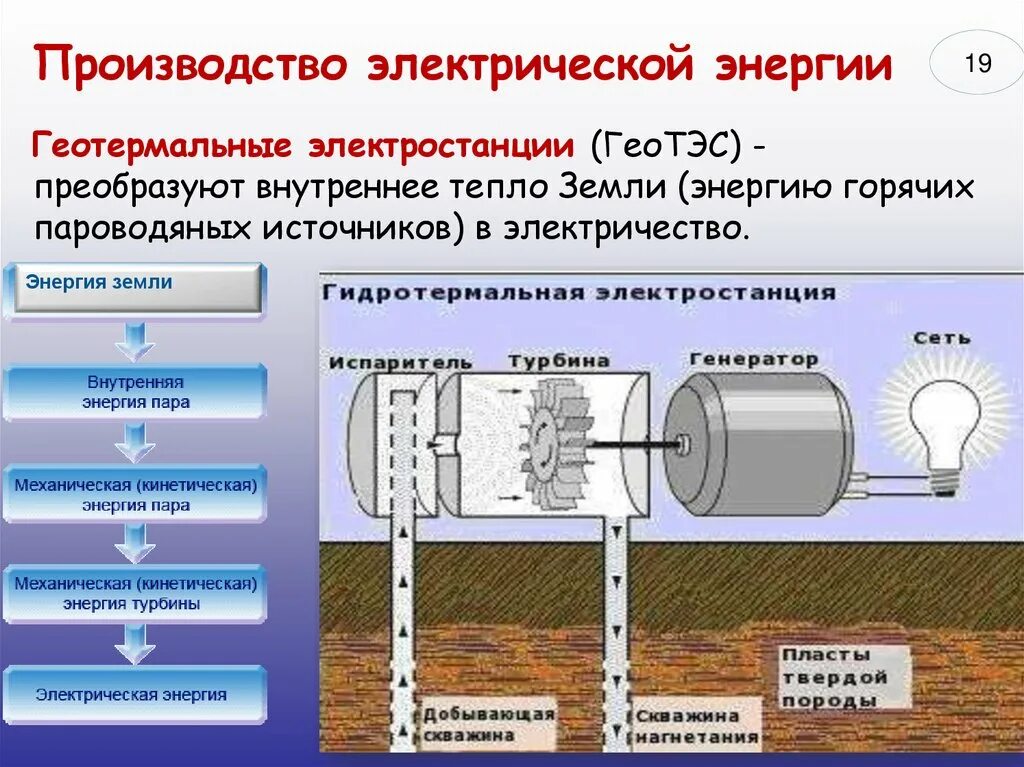 Производство электрической энергии

19

Геотермальные электростанции (ГеоТЭС) - преобразуют внутреннее тепло Земли (энергию горячих пароводяных источников) в электричество.

Энергия земли

Внутренняя энергия пара

Механическая (кинетическая) энергия пара

Механическая (кинетическая) энергия турбины

Электрическая энергия

Гидротермальная электростанция

Испаритель

Турбина

Генератор

Сеть

Пласты твердой породы

Добывающая скважина

Скважина нагнетания